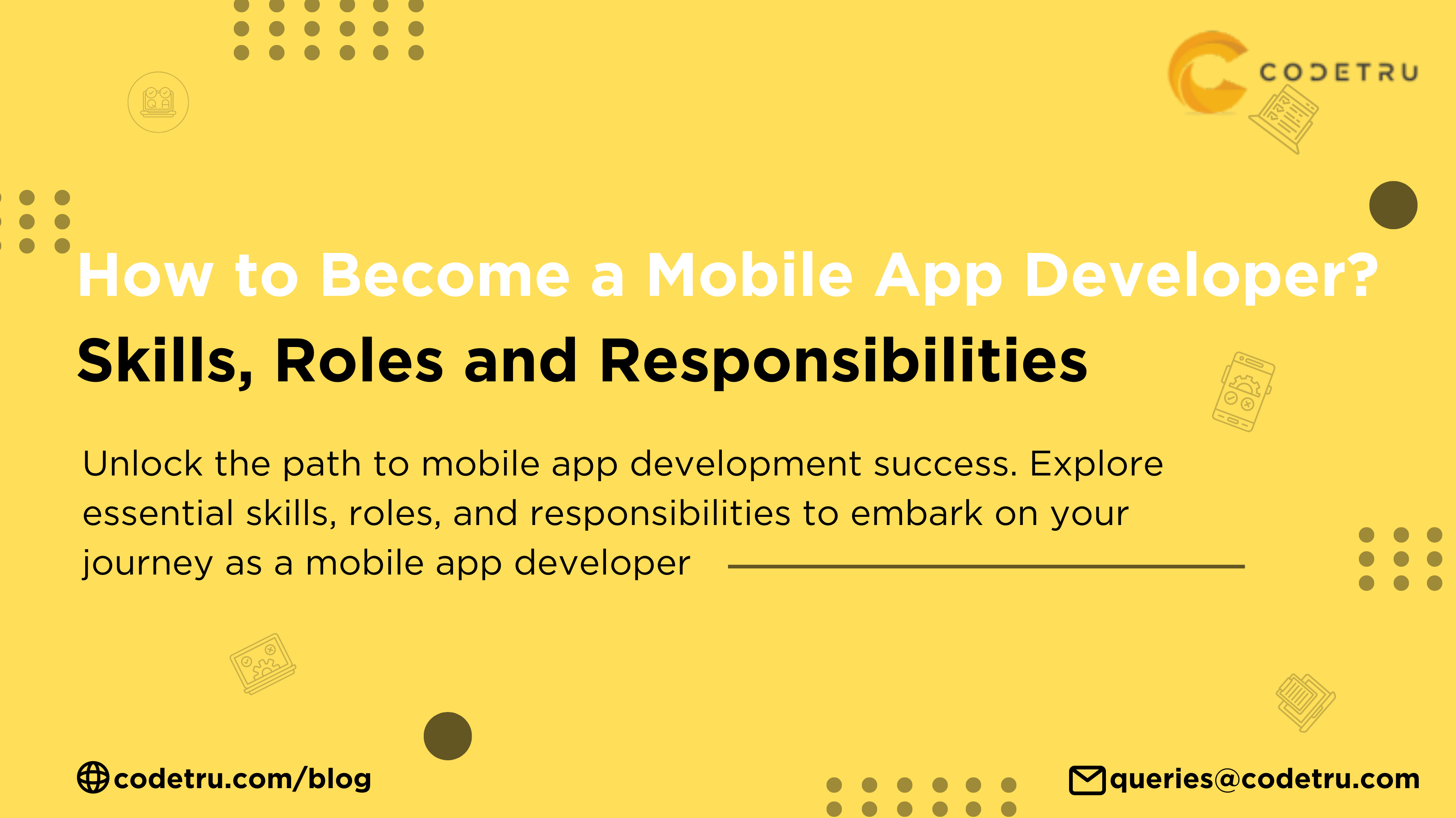 CODETRU

How to Become a Mobile App Developer?
Skills, Roles and Responsibilities

Unlock the path to mobile app development success. Explore essential skills, roles, and responsibilities to embark on your journey as a mobile app developer

codetru.com/blog

queries@codetru.com